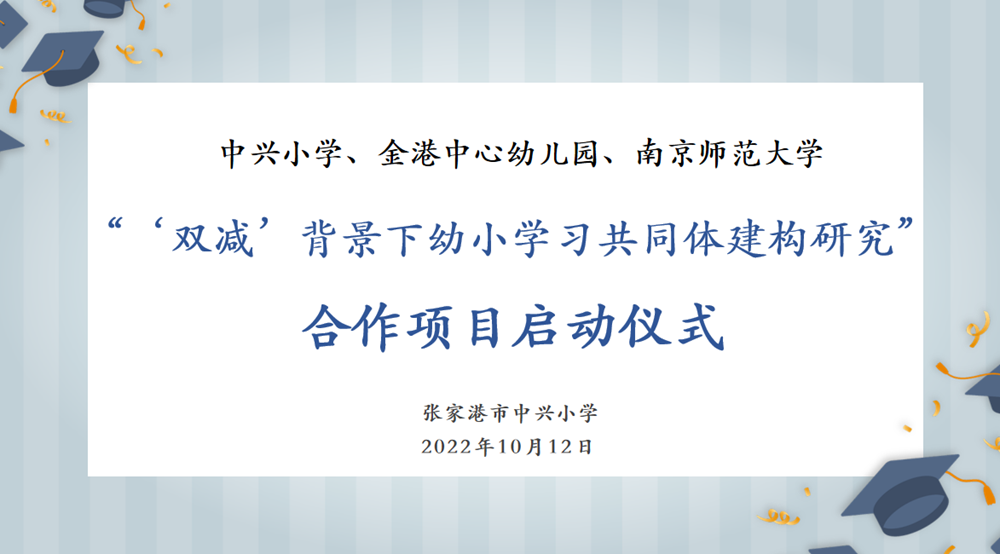 中兴小学、金港中心幼儿园、南京师范大学

“‘双减’背景下幼小学习共同体建构研究”

合作项目启动仪式

张家港市中兴小学

2022年10月12日